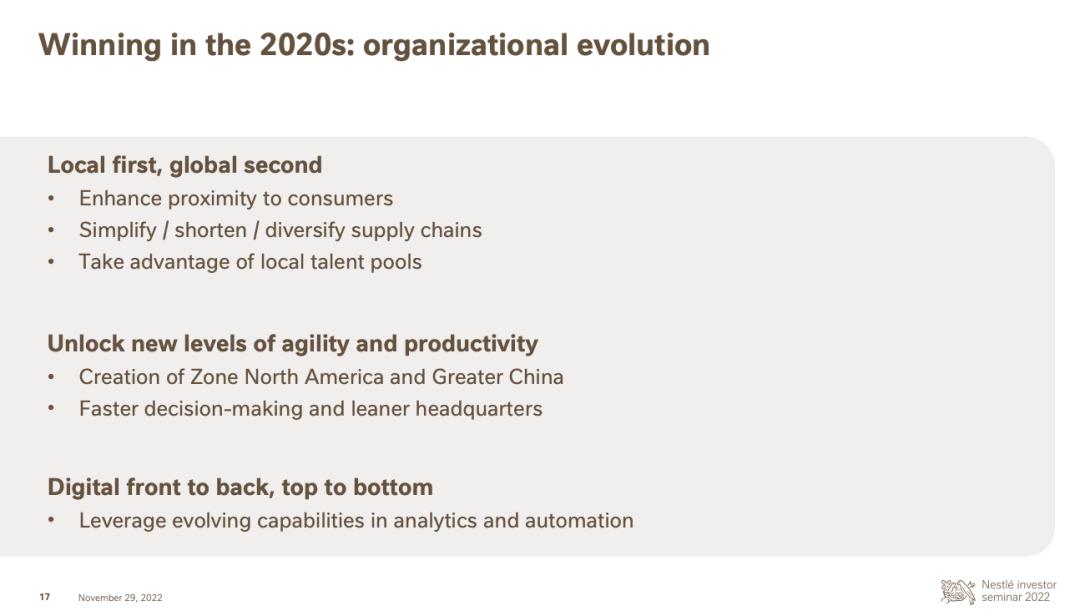 Winning in the 2020s: organizational evolution

Local first, global second
• Enhance proximity to consumers
• Simplify / shorten / diversify supply chains
• Take advantage of local talent pools

Unlock new levels of agility and productivity
• Creation of Zone North America and Greater China
• Faster decision-making and leaner headquarters

Digital front to back, top to bottom
• Leverage evolving capabilities in analytics and automation

17 November 29, 2022

Nestlé investor seminar 2022